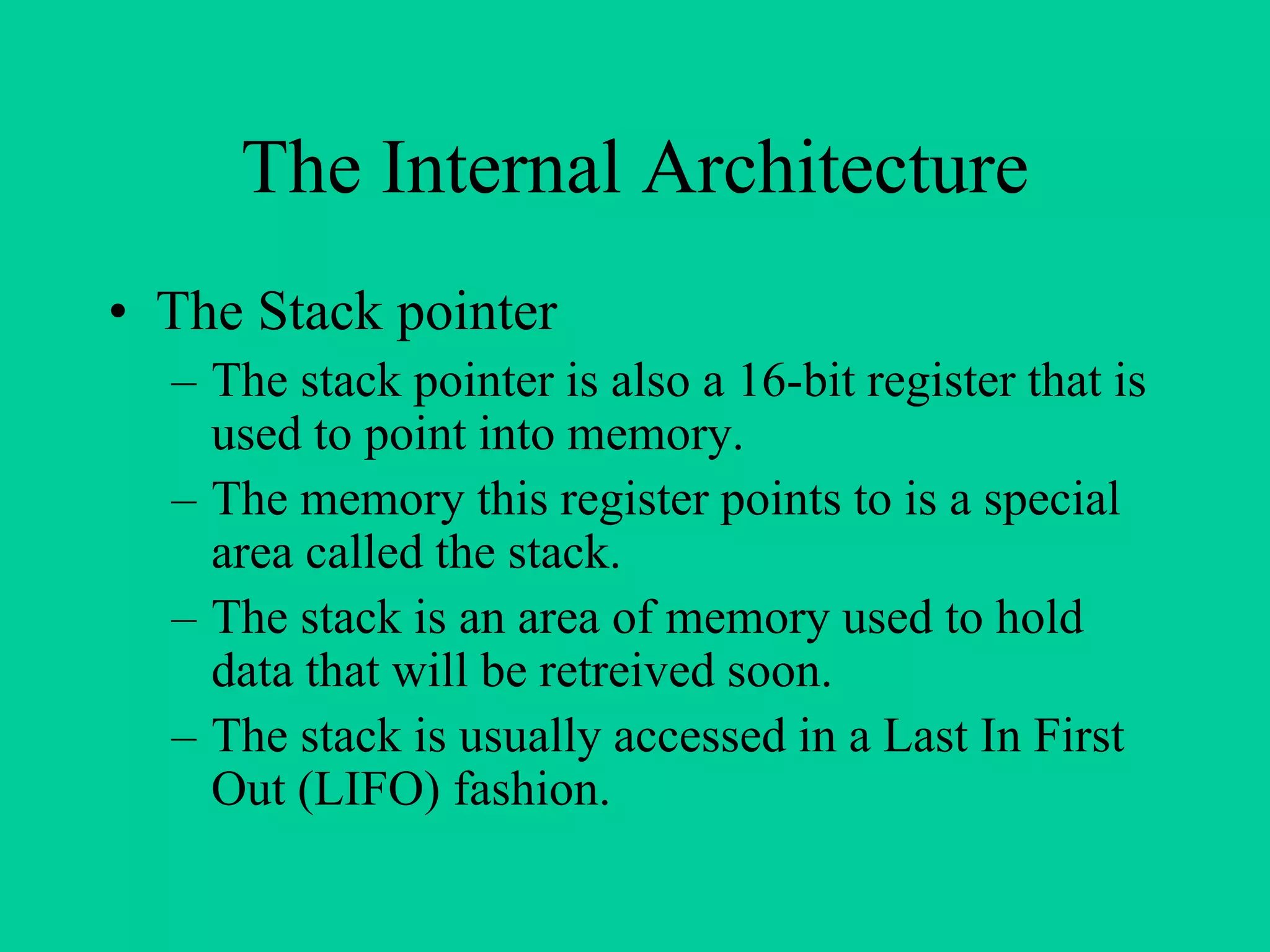 The Internal Architecture

• The Stack pointer
 – The stack pointer is also a 16-bit register that is used to point into memory.
 – The memory this register points to is a special area called the stack.
 – The stack is an area of memory used to hold data that will be retreived soon.
 – The stack is usually accessed in a Last In First Out (LIFO) fashion.